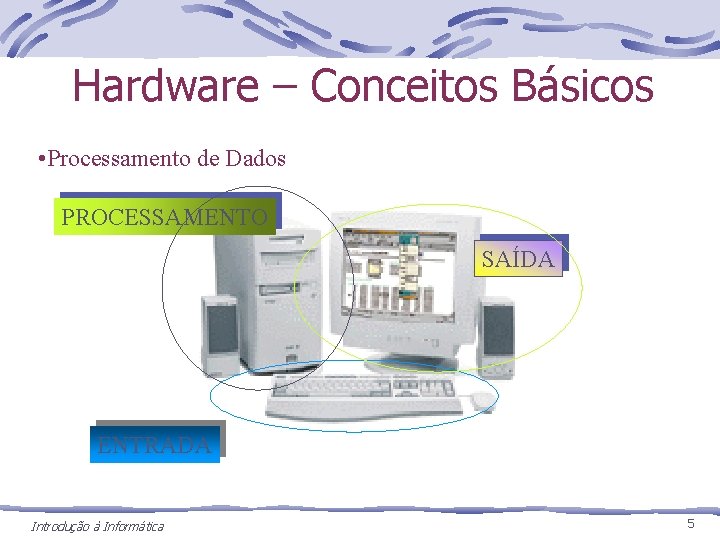 Hardware – Conceitos Básicos

•Processamento de Dados

PROCESSAMENTO

SAÍDA

ENTRADA

Introdução à Informática

5